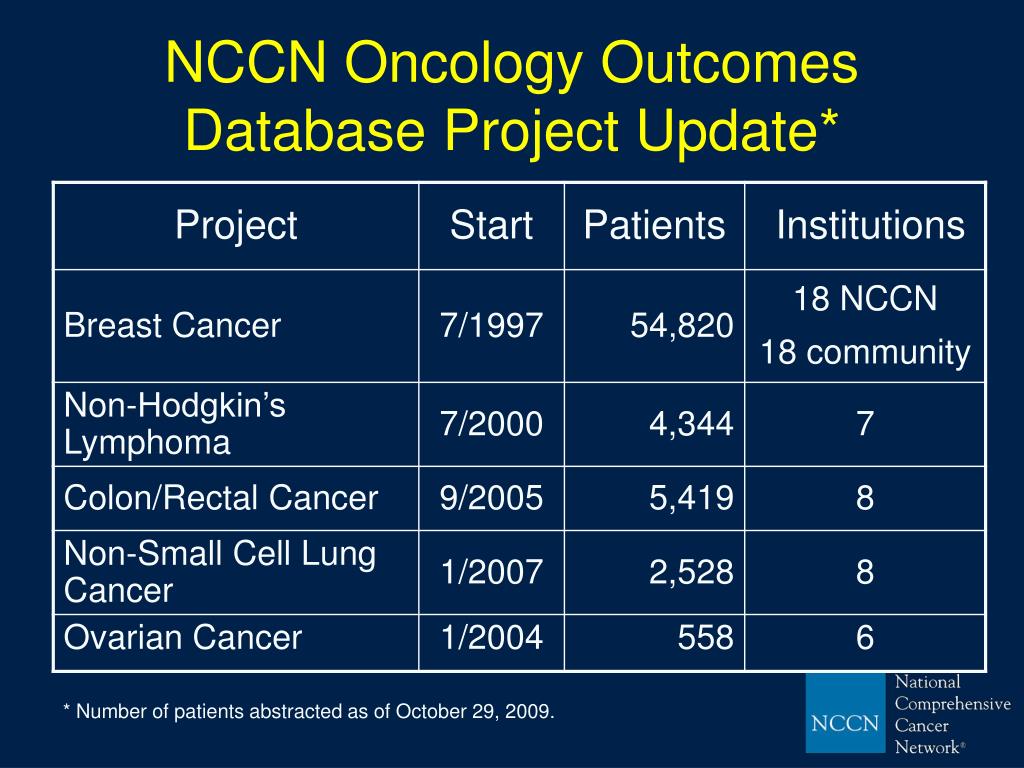 NCCN Oncology Outcomes Database Project Update*

| Project | Start | Patients | Institutions |
|---|---|---|---|
| Breast Cancer | 7/1997 | 54,820 | 18 NCCN 18 community |
| Non-Hodgkin's Lymphoma | 7/2000 | 4,344 | 7 |
| Colon/Rectal Cancer | 9/2005 | 5,419 | 8 |
| Non-Small Cell Lung Cancer | 1/2007 | 2,528 | 8 |
| Ovarian Cancer | 1/2004 | 558 | 6 |

* Number of patients abstracted as of October 29, 2009.

NCCN National Comprehensive Cancer Network®